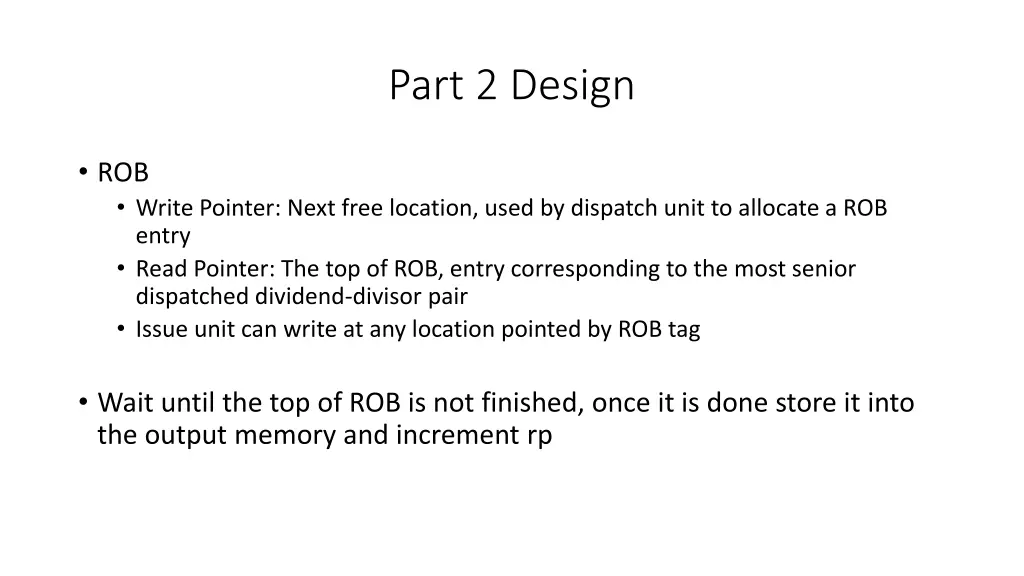 Part 2 Design

• ROB
  • Write Pointer: Next free location, used by dispatch unit to allocate a ROB entry
  • Read Pointer: The top of ROB, entry corresponding to the most senior dispatched dividend-divisor pair
  • Issue unit can write at any location pointed by ROB tag

• Wait until the top of ROB is not finished, once it is done store it into the output memory and increment rp